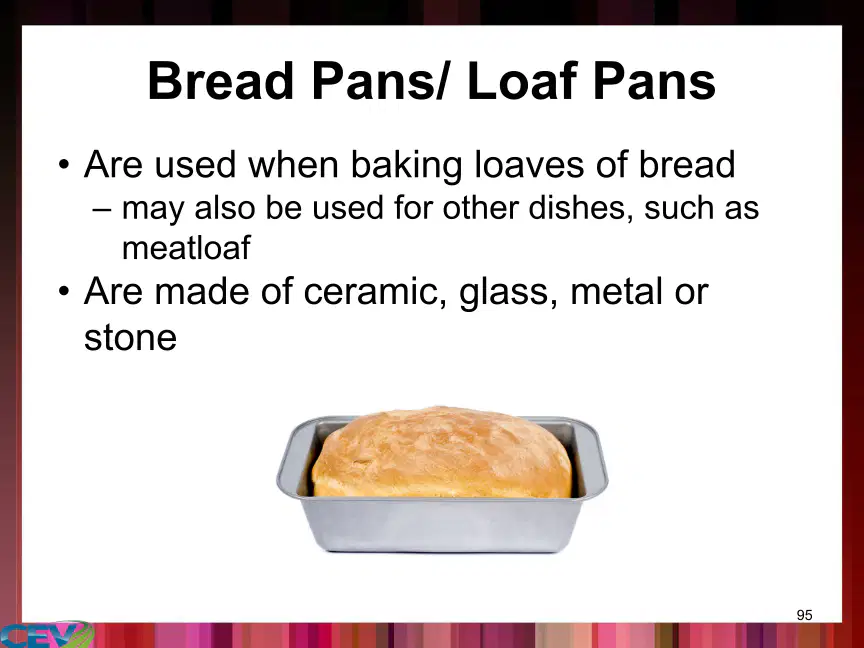 Bread Pans/ Loaf Pans

• Are used when baking loaves of bread
– may also be used for other dishes, such as meatloaf
• Are made of ceramic, glass, metal or stone

95

CEV